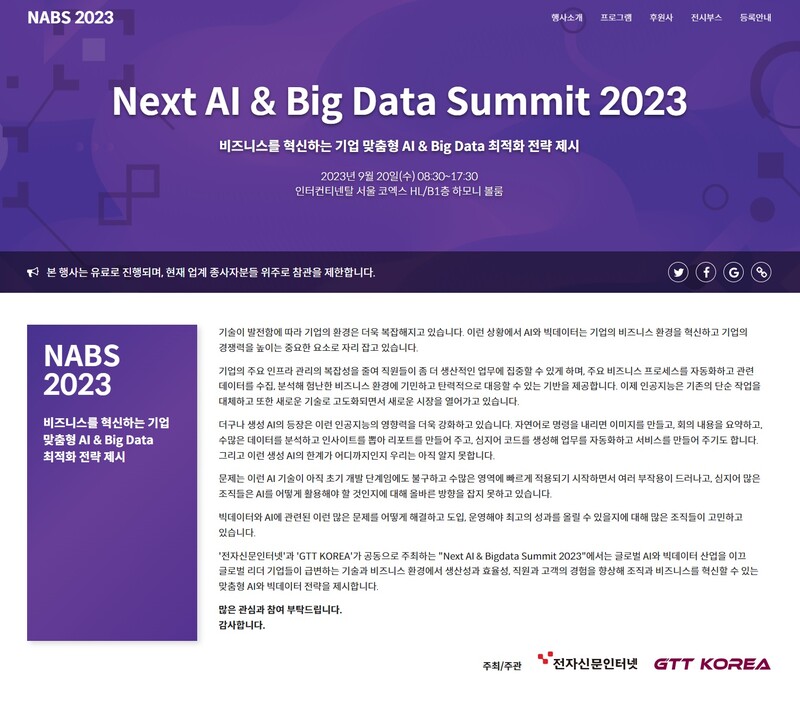 NABS 2023

행사소개 프로그램 후원사 전시부스 등록안내

Next AI & Big Data Summit 2023

비즈니스를 혁신하는 기업 맞춤형 AI & Big Data 최적화 전략 제시

2023년 9월 20일(수) 08:30~17:30
인터컨티넨탈 서울 코엑스 HL/B1층 하모니 볼룸

본 행사는 유료로 진행되며, 현재 업계 종사자분들 위주로 참관을 제한합니다.

NABS 2023

비즈니스를 혁신하는 기업 맞춤형 AI & Big Data 최적화 전략 제시

기술이 발전함에 따라 기업의 환경은 더욱 복잡해지고 있습니다. 이런 상황에서 AI와 빅데이터는 기업의 비즈니스 환경을 혁신하고 기업의 경쟁력을 높이는 중요한 요소로 자리 잡고 있습니다.

기업의 주요 인프라 관리의 복잡성을 줄여 직원들이 좀 더 생산적인 업무에 집중할 수 있게 하며, 주요 비즈니스 프로세스를 자동화하고 관련 데이터를 수집, 분석해 험난한 비즈니스 환경에 기민하고 탄력적으로 대응할 수 있는 기반을 제공합니다. 이제 인공지능은 기존의 단순 작업을 대체하고 또한 새로운 기술로 고도화되면서 새로운 시장을 열어가고 있습니다.

더구나 생성 AI의 등장은 이런 인공지능의 영향력을 더욱 강화하고 있습니다. 자연어로 명령을 내리면 이미지를 만들고, 회의 내용을 요약하고, 수많은 데이터를 분석하고 인사이트를 뽑아 리포트를 만들어 주고, 심지어 코드를 생성해 업무를 자동화하고 서비스를 만들어 주기도 합니다. 그리고 이런 생성 AI의 한계가 어디까지인지 우리는 아직 알지 못합니다.

문제는 이런 AI 기술이 아직 초기 개발 단계임에도 불구하고 수많은 영역에 빠르게 적용되기 시작하면서 여러 부작용이 드러나고, 심지어 많은 조직들은 AI를 어떻게 활용해야 할 것인지에 대해 올바른 방향을 잡지 못하고 있습니다.

빅데이터와 AI에 관련된 이런 많은 문제를 어떻게 해결하고 도입, 운영해야 최고의 성과를 올릴 수 있을지에 대해 많은 조직들이 고민하고 있습니다.

'전자신문인터넷'과 'GTT KOREA'가 공동으로 주최하는 "Next AI & Bigdata Summit 2023"에서는 글로벌 AI와 빅데이터 산업을 이끄 글로벌 리더 기업들이 급변하는 기술과 비즈니스 환경에서 생산성과 효율성, 직원과 고객의 경험을 향상해 조직과 비즈니스를 혁신할 수 있는 맞춤형 AI와 빅데이터 전략을 제시합니다.

많은 관심과 참여 부탁드립니다.
감사합니다.

주최/주관 전자신문인터넷 GTT KOREA